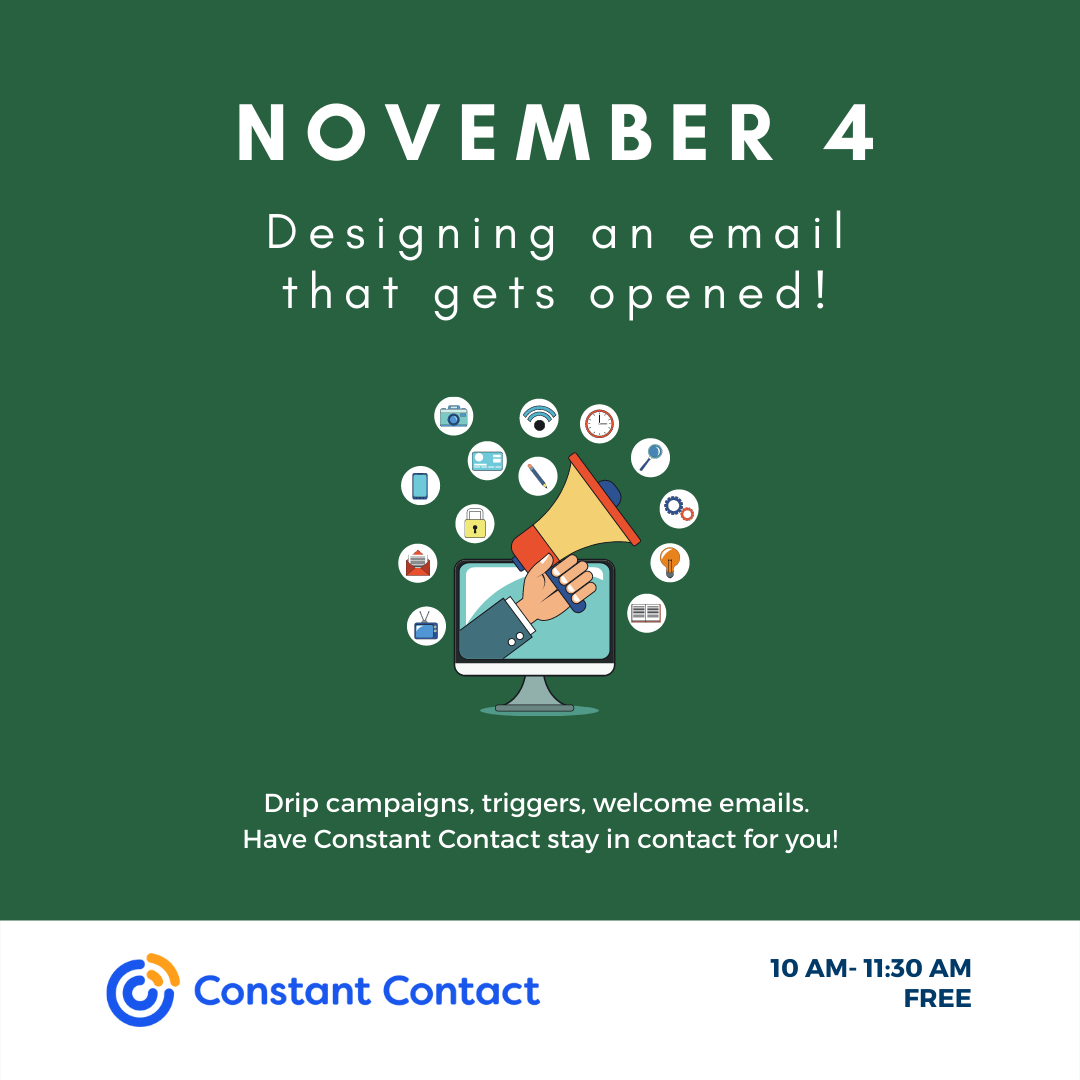 NOVEMBER 4

Designing an email that gets opened!

Drip campaigns, triggers, welcome emails.
Have Constant Contact stay in contact for you!

Constant Contact

10 AM- 11:30 AM
FREE